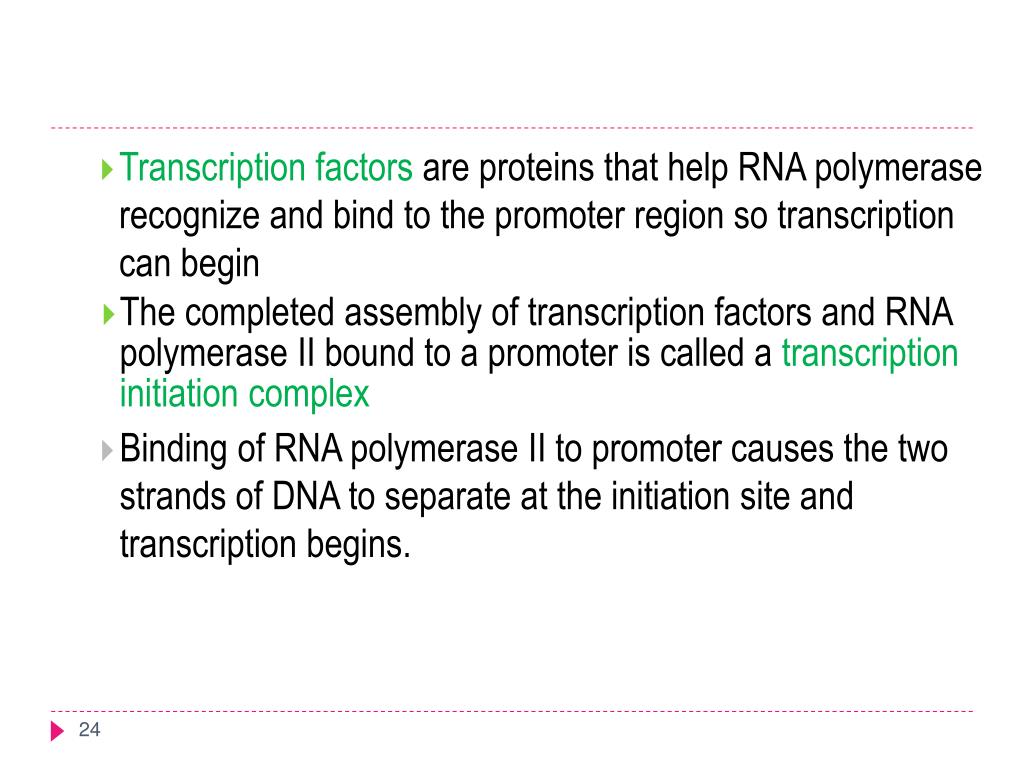 Transcription factors are proteins that help RNA polymerase recognize and bind to the promoter region so transcription can begin

The completed assembly of transcription factors and RNA polymerase II bound to a promoter is called a transcription initiation complex

Binding of RNA polymerase II to promoter causes the two strands of DNA to separate at the initiation site and transcription begins.

24